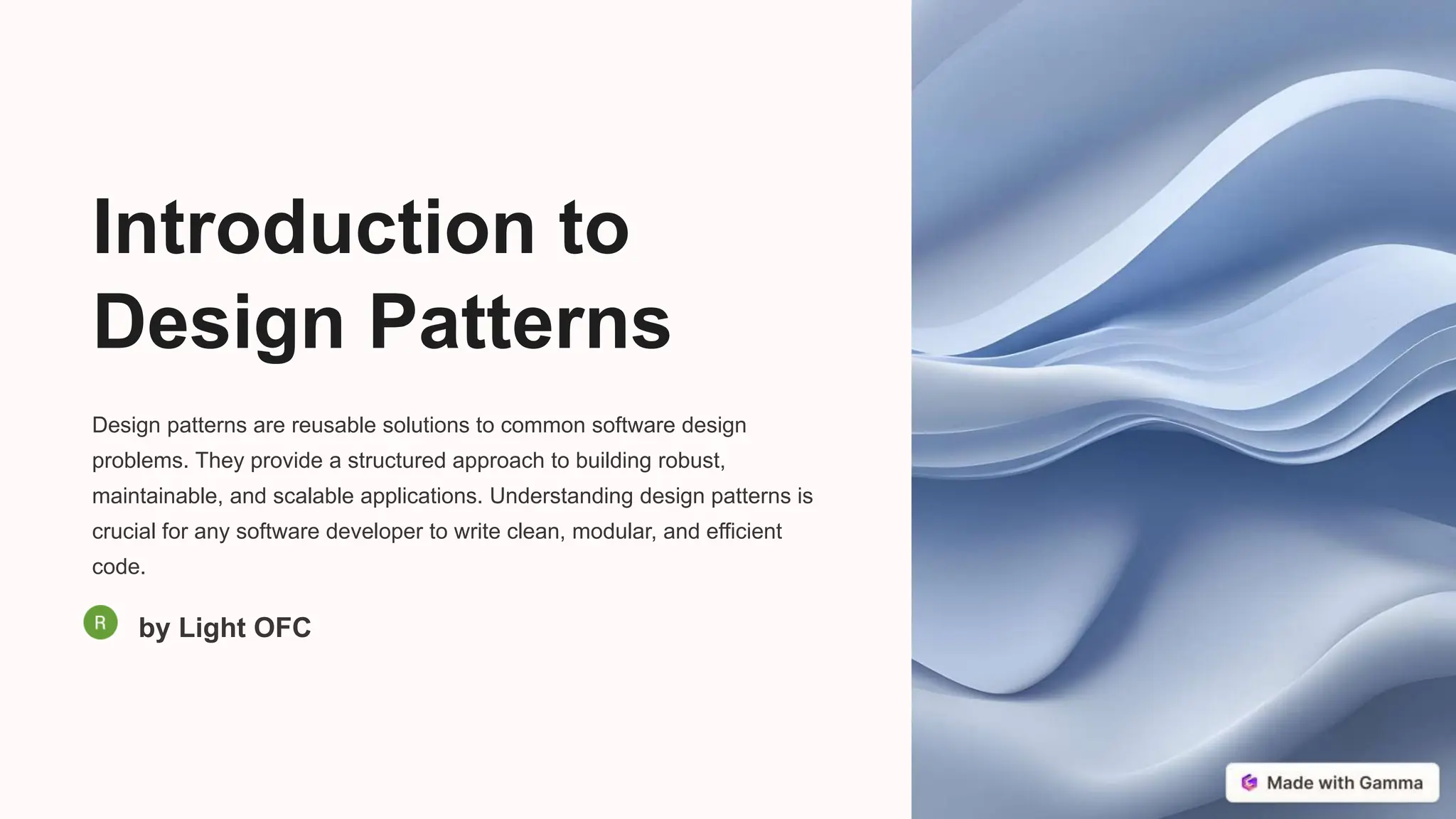 Introduction to Design Patterns

Design patterns are reusable solutions to common software design problems. They provide a structured approach to building robust, maintainable, and scalable applications. Understanding design patterns is crucial for any software developer to write clean, modular, and efficient code.

R

by Light OFC

Made with Gamma